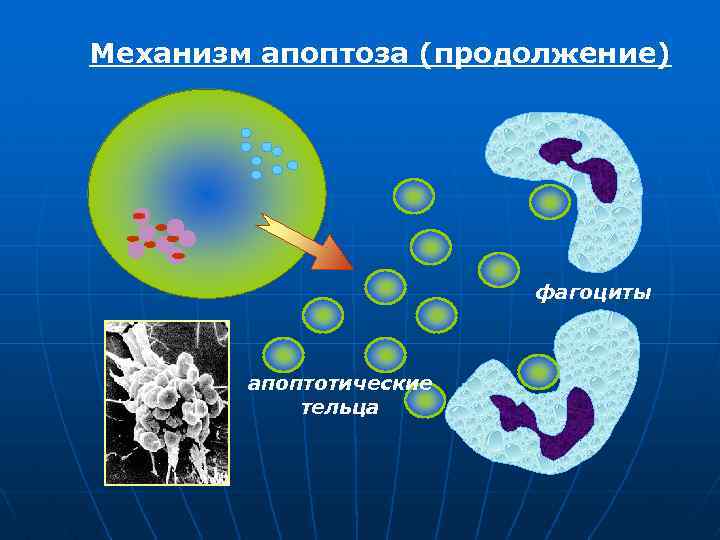 Механизм апоптоза (продолжение)

фагоциты

апоптотические тельца